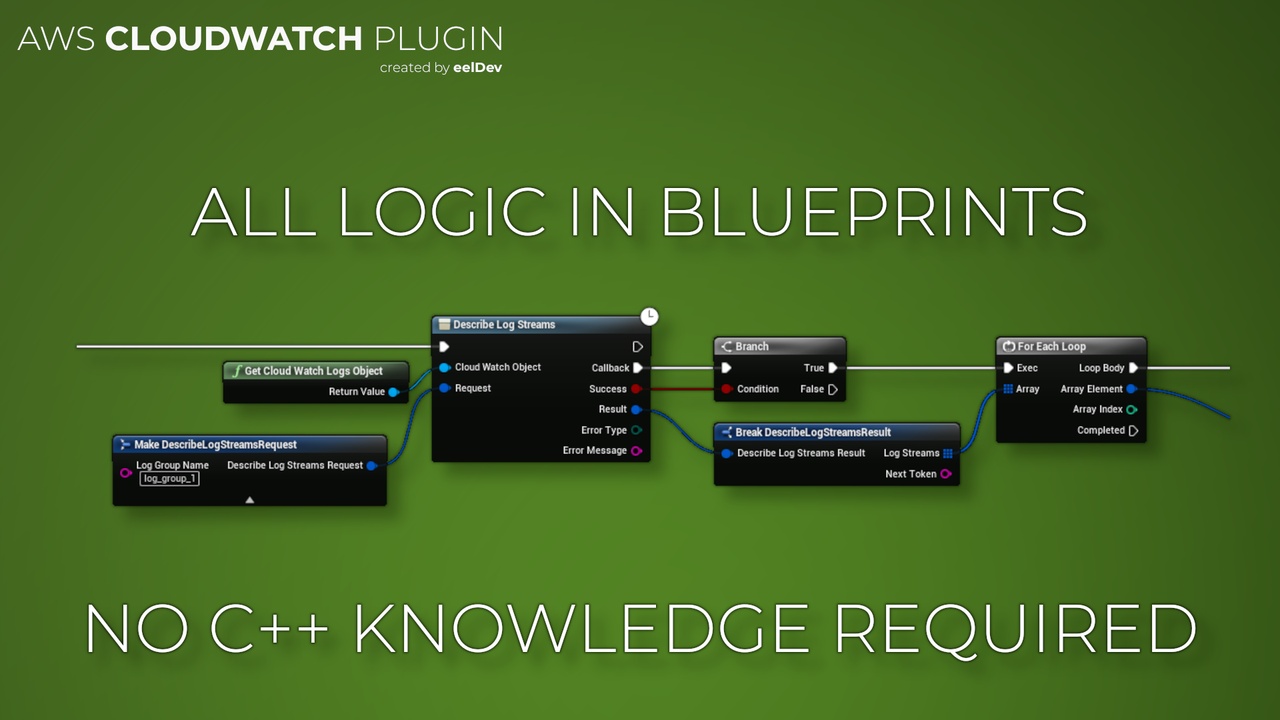 AWS CLOUDWATCH PLUGIN
created by eelDev

ALL LOGIC IN BLUEPRINTS

Get Cloud Watch Logs Object
Return Value

Make DescribeLogStreamsRequest
Log Group Name
log_group_1
Describe Log Streams Request

Describe Log Streams
Cloud Watch Object
Request
Callback
Success
Result
Error Type
Error Message

Branch
Condition
True
False

Break DescribeLogStreamsResult
Describe Log Streams Result
Log Streams
Next Token

For Each Loop
Exec
Array
Loop Body
Array Element
Array Index
Completed

NO C++ KNOWLEDGE REQUIRED